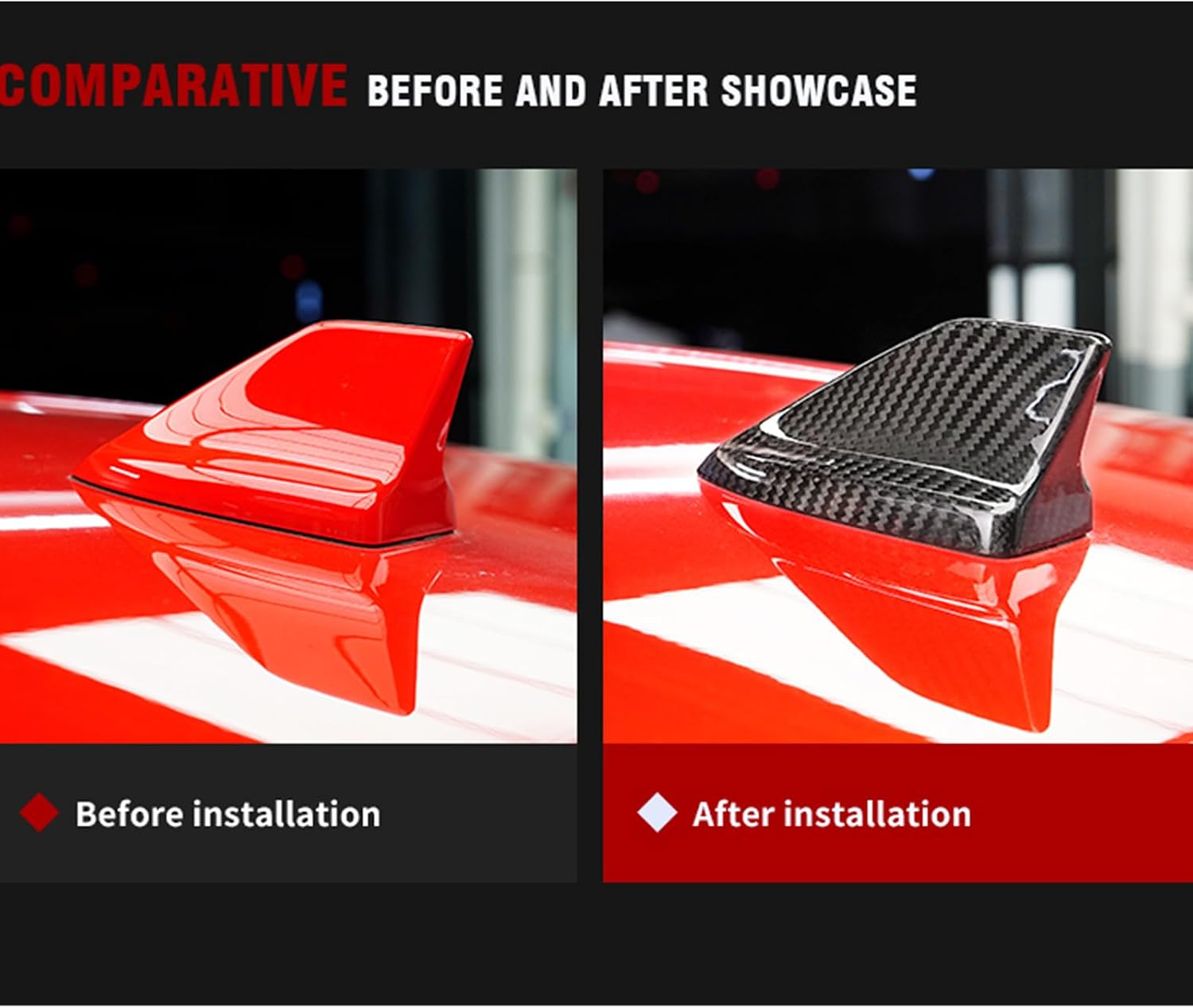 COMPARATIVE BEFORE AND AFTER SHOWCASE

Before installation

After installation